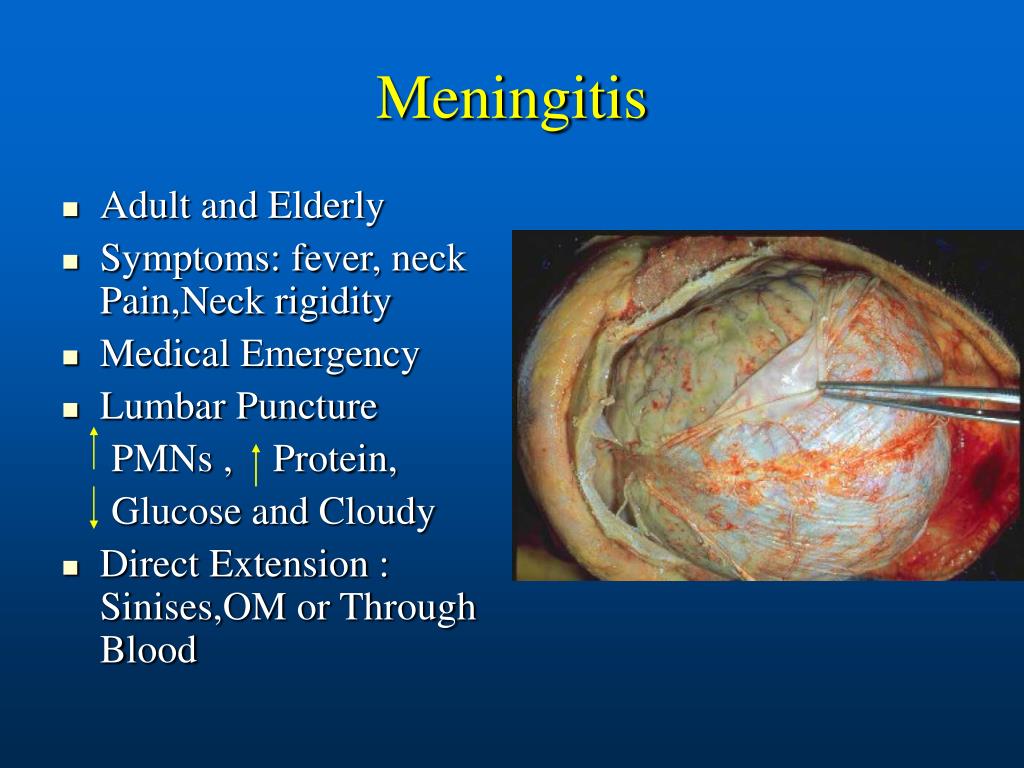 Meningitis

- Adult and Elderly
- Symptoms: fever, neck Pain,Neck rigidity
- Medical Emergency
- Lumbar Puncture

↑ PMNs , ↑ Protein,

↓ Glucose and Cloudy

- Direct Extension : Sinises,OM or Through Blood